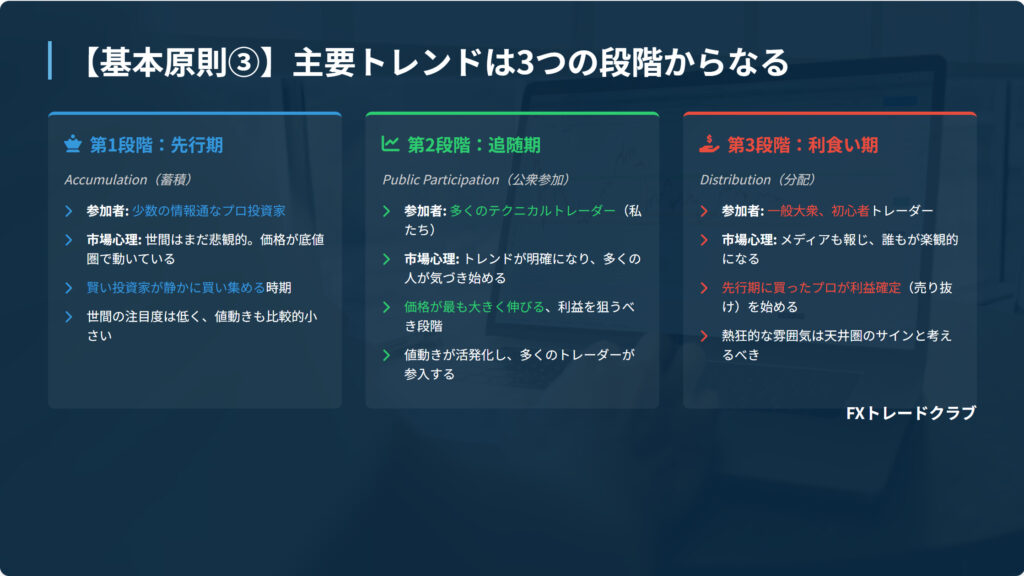 【基本原則③】主要トレンドは3つの段階からなる

第1段階：先行期

Accumulation（蓄積）

参加者: 少数の情報通なプロ投資家

市場心理: 世間はまだ悲観的。価格が底値圏で動いている

賢い投資家が静かに買い集める時期

世間の注目度は低く、値動きも比較的小さい

第2段階：追随期

Public Participation（公衆参加）

参加者: 多くのテクニカルトレーダー（私たち）

市場心理: トレンドが明確になり、多くの人が気づき始める

価格が最も大きく伸びる、利益を狙うべき段階

値動きが活発化し、多くのトレーダーが参入する

第3段階：利食い期

Distribution（分配）

参加者: 一般大衆、初心者トレーダー

市場心理: メディアも報じ、誰もが楽観的になる

先行期に買ったプロが利益確定（売り抜け）を始める

熱狂的な雰囲気は天井圏のサインと考えるべき

FXトレードクラブ